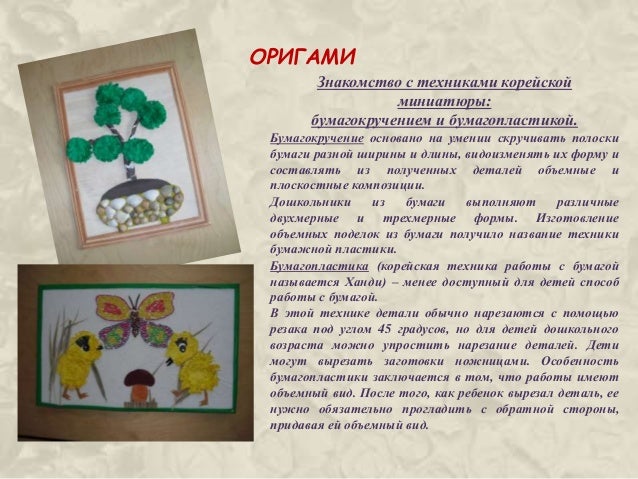 ОРИГАМИ

Знакомство с техниками корейской миниатюры: бумагокручением и бумагопластикой.

Бумагокручение основано на умении скручивать полоски бумаги разной ширины и длины, видоизменять их форму и составлять из полученных деталей объемные и плоскостные композиции.

Дошкольники из бумаги выполняют различные двухмерные и трехмерные формы. Изготовление объемных поделок из бумаги получило название техники бумажной пластики.

Бумагопластика (корейская техника работы с бумагой называется Ханди) – менее доступный для детей способ работы с бумагой.

В этой технике детали обычно нарезаются с помощью резака под углом 45 градусов, но для детей дошкольного возраста можно упростить нарезание деталей. Дети могут вырезать заготовки ножницами. Особенность бумагопластики заключается в том, что работы имеют объемный вид. После того, как ребенок вырезал деталь, ее нужно обязательно прогладить с обратной стороны, придавая ей объемный вид.